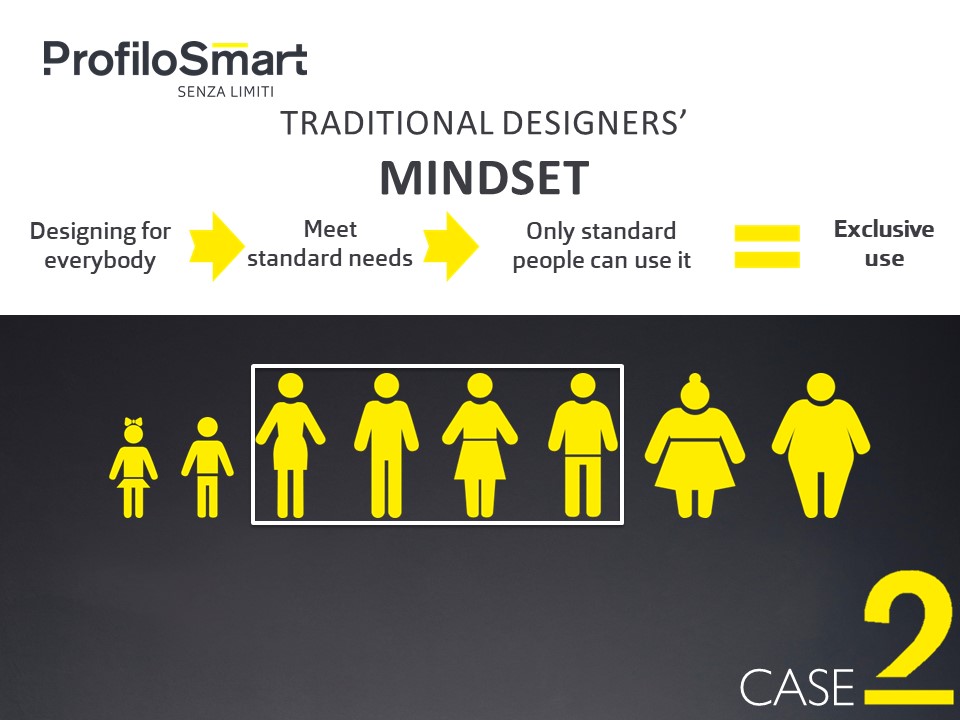 ProfiloSmart
SENZA LIMITI

TRADITIONAL DESIGNERS'
MINDSET

Designing for everybody

Meet standard needs

Only standard people can use it

Exclusive use

CASE 2